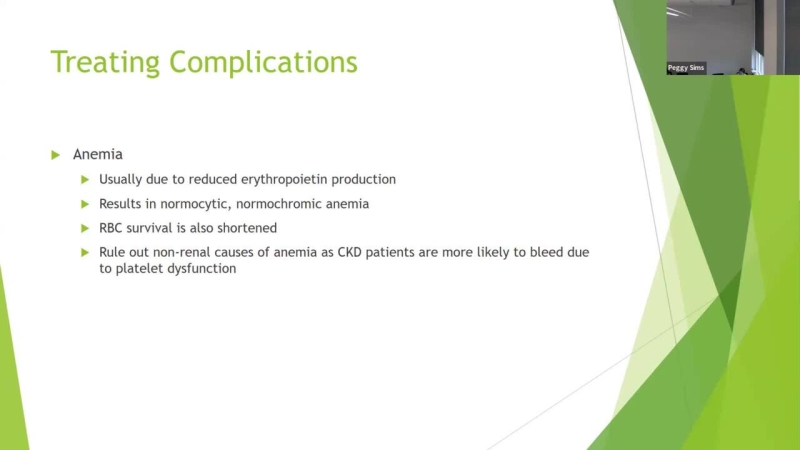 Treating Complications

Peggy Sims

Anemia

Usually due to reduced erythropoietin production

Results in normocytic, normochromic anemia

RBC survival is also shortened

Rule out non-renal causes of anemia as CKD patients are more likely to bleed due to platelet dysfunction